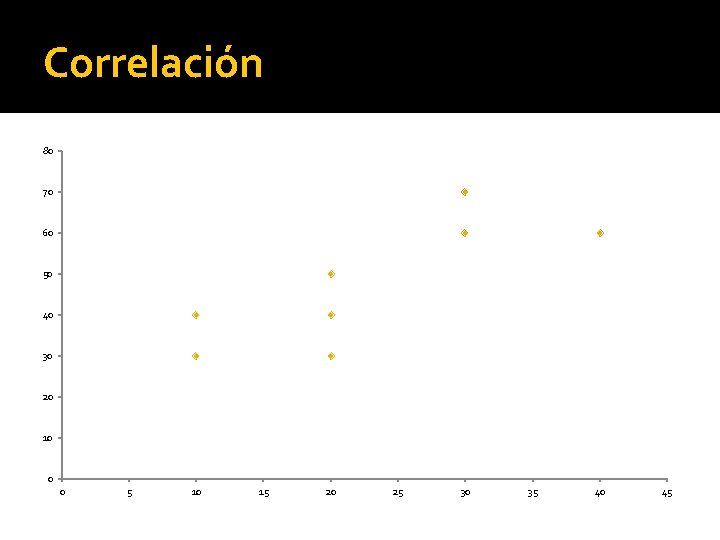 Correlación

80
70
60
50
40
30
20
10
0

0 5 10 15 20 25 30 35 40 45